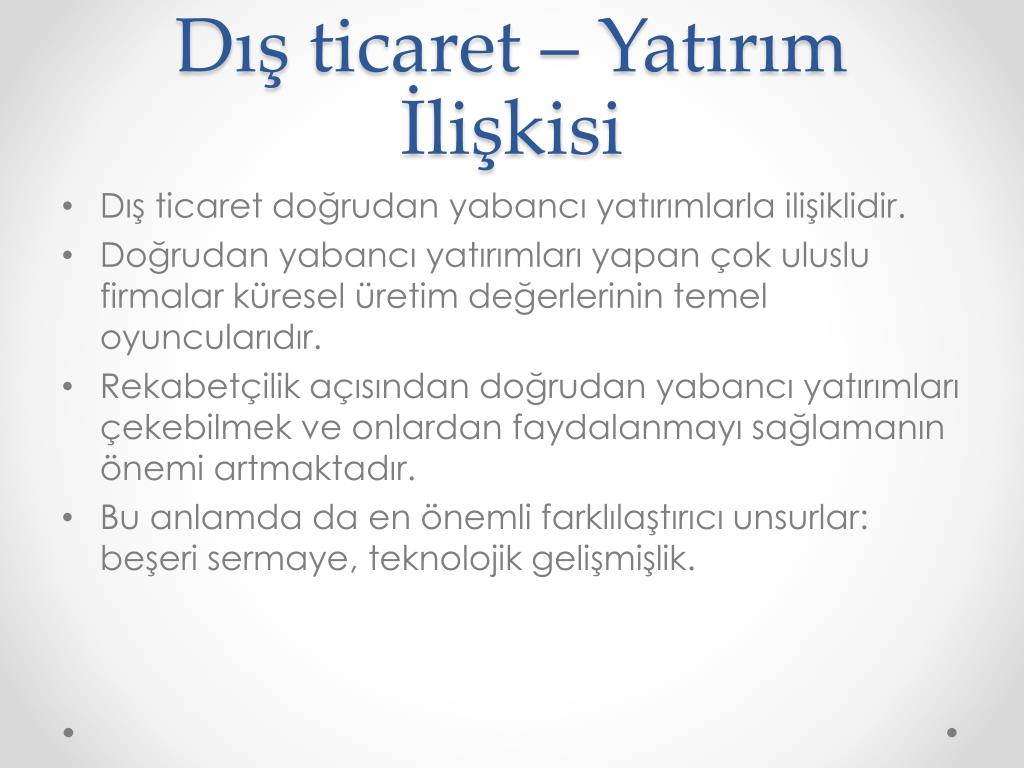 Dış ticaret – Yatırım İlişkisi

• Dış ticaret doğrudan yabancı yatırımlarla ilişiklidir.
• Doğrudan yabancı yatırımları yapan çok uluslu firmalar küresel üretim değerlerinin temel oyuncularıdır.
• Rekabetçilik açısından doğrudan yabancı yatırımları çekebilmek ve onlardan faydalanmayı sağlamanın önemi artmaktadır.
• Bu anlamda da en önemli farklılaştırıcı unsurlar: beşeri sermaye, teknolojik gelişmişlik.